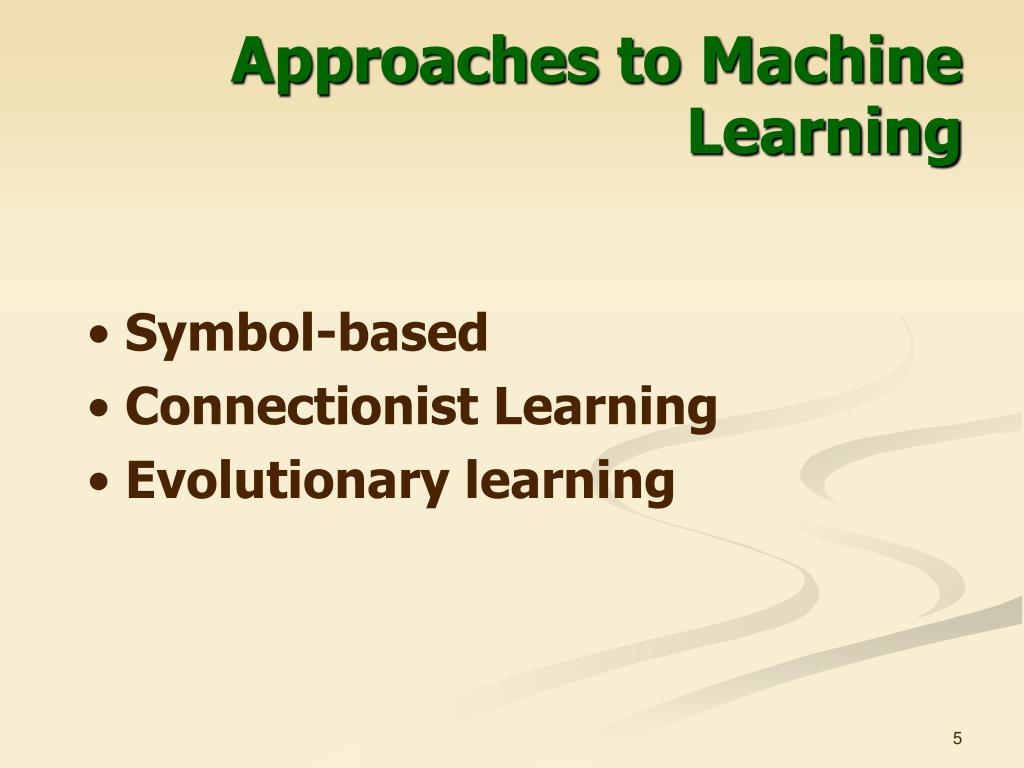 Approaches to Machine Learning

• Symbol-based
• Connectionist Learning
• Evolutionary learning

5